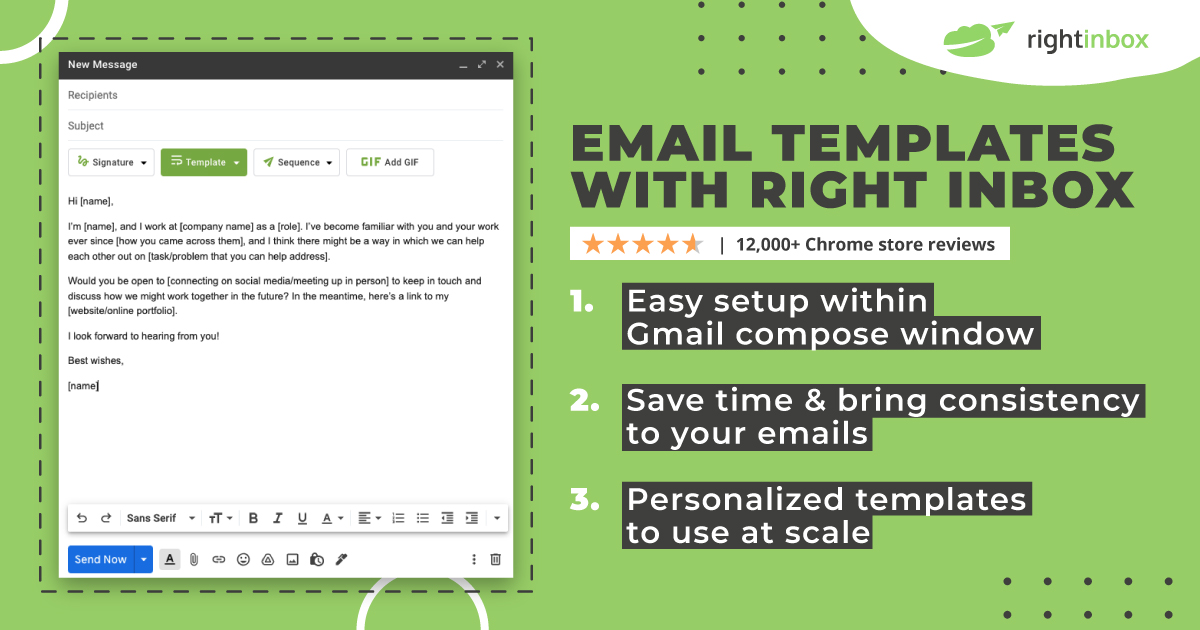 New Message

Recipients

Subject

Signature Template Sequence GIF Add GIF

Hi [name],

I'm [name], and I work at [company name] as a [role]. I've become familiar with you and your work ever since [how you came across them], and I think there might be a way in which we can help each other out on [task/problem that you can help address].

Would you be open to [connecting on social media/meeting up in person] to keep in touch and discuss how we might work together in the future? In the meantime, here's a link to my [website/online portfolio].

I look forward to hearing from you!

Best wishes,

[name]

Sans Serif

Send Now

rightinbox

EMAIL TEMPLATES WITH RIGHT INBOX

| 12,000+ Chrome store reviews

1. Easy setup within Gmail compose window

2. Save time & bring consistency to your emails

3. Personalized templates to use at scale